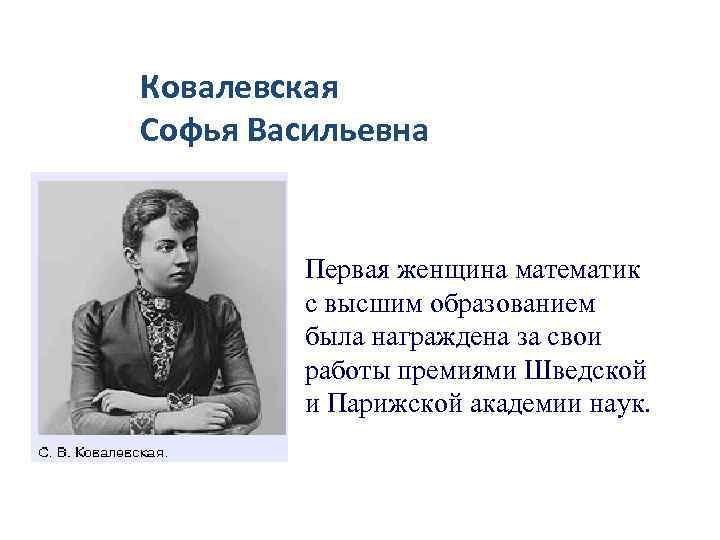 Ковалевская
Софья Васильевна

С. В. Ковалевская.

Первая женщина математик с высшим образованием была награждена за свои работы премиями Шведской и Парижской академии наук.